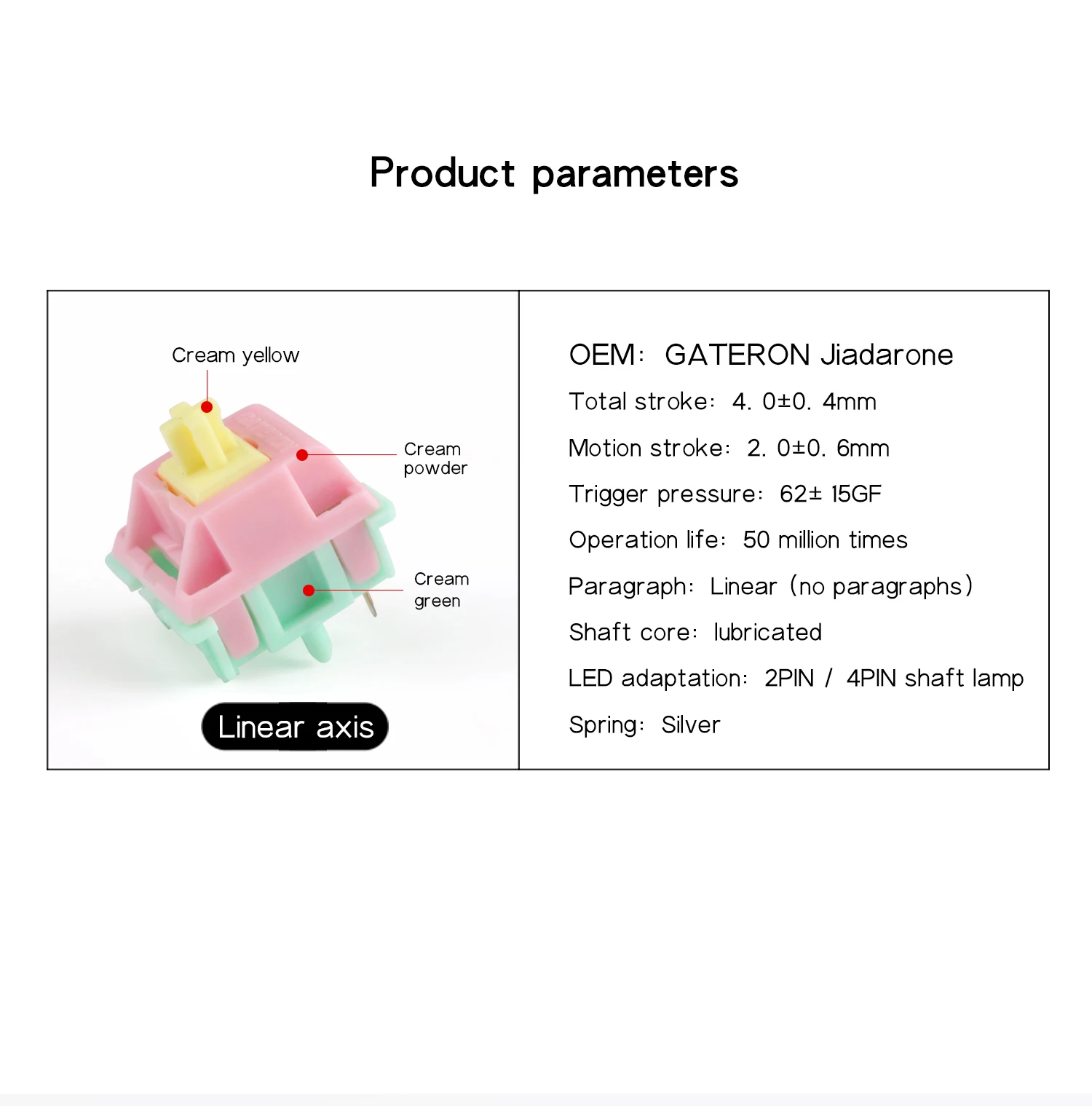 Product parameters

Cream yellow

Cream powder

Cream green

Linear axis

OEM: GATERON Jiadarone

Total stroke: 4. 0±0. 4mm

Motion stroke: 2. 0±0. 6mm

Trigger pressure: 62± 15GF

Operation life: 50 million times

Paragraph: Linear (no paragraphs)

Shaft core: lubricated

LED adaptation: 2PIN / 4PIN shaft lamp

Spring: Silver